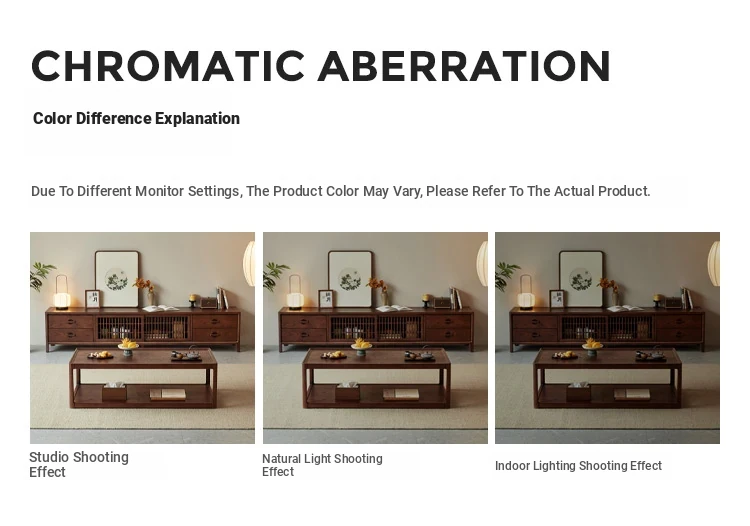 CHROMATIC ABERRATION

Color Difference Explanation

Due To Different Monitor Settings, The Product Color May Vary, Please Refer To The Actual Product.

Studio Shooting Effect

Natural Light Shooting Effect

Indoor Lighting Shooting Effect